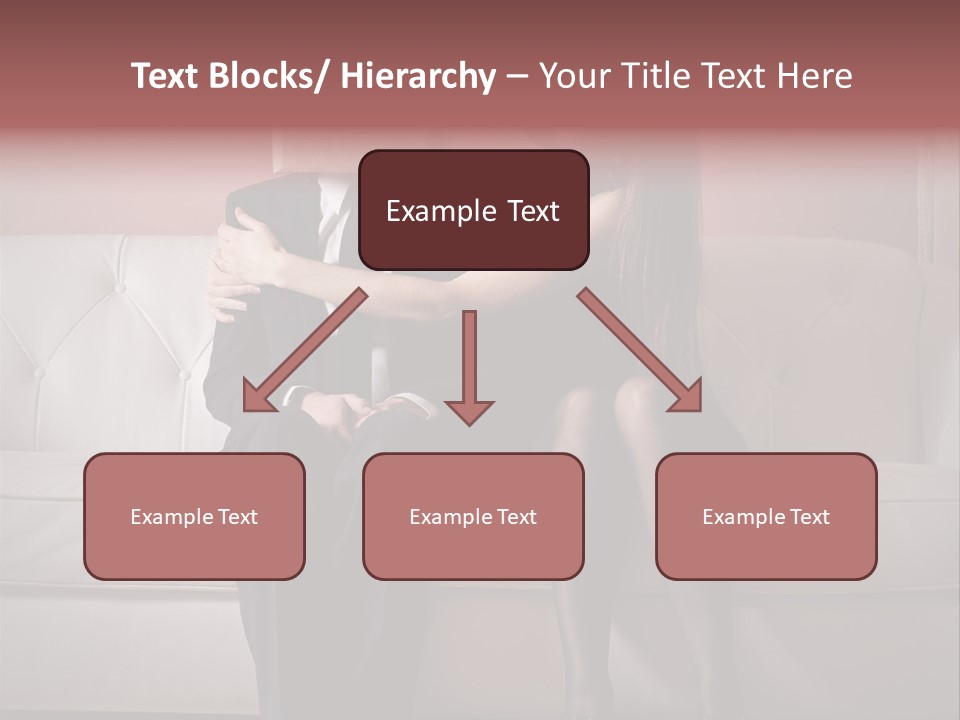 Text Blocks/ Hierarchy – Your Title Text Here

Example Text

Example Text

Example Text

Example Text